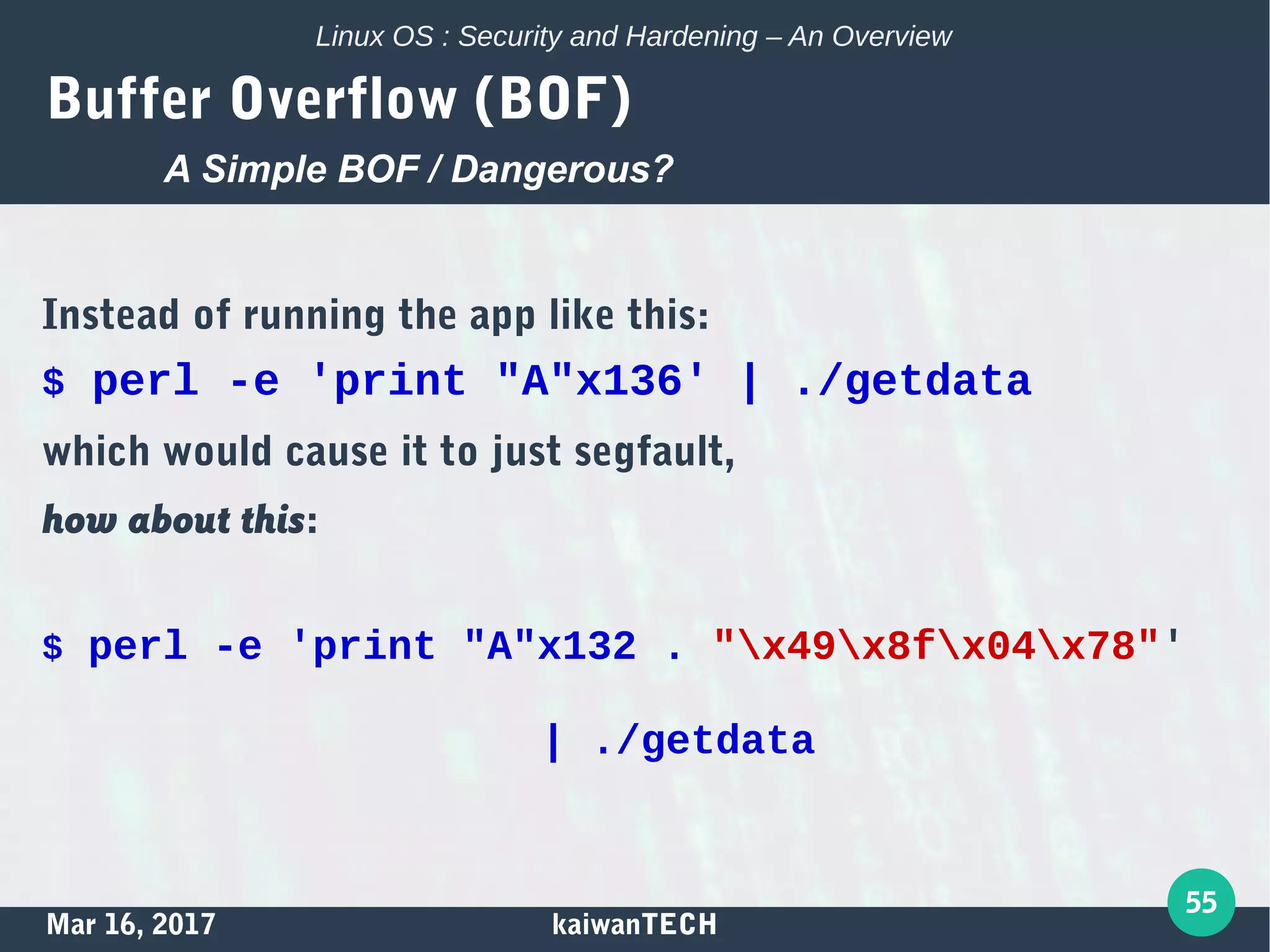 Linux OS : Security and Hardening – An Overview

Buffer Overflow (BOF)

A Simple BOF / Dangerous?

Instead of running the app like this:

$ perl -e 'print "A"x136' | ./getdata

which would cause it to just segfault,

how about this:

$ perl -e 'print "A"x132 . "\x49\x8f\x04\x78"'

| ./getdata

Mar 16, 2017

kaiwanTECH

55